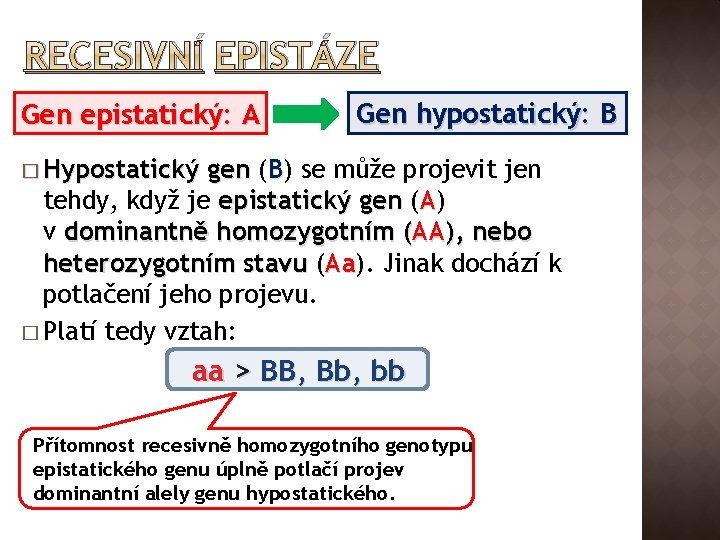 RECESIVNÍ EPISTÁZE

Gen epistatický: A

Gen hypostatický: B

□ Hypostatický gen (B) se může projevit jen tehdy, když je epistatický gen (A) v dominantně homozygotním (AA), nebo heterozygotním stavu (Aa). Jinak dochází k potlačení jeho projevu.

□ Platí tedy vztah:

aa > BB, Bb, bb

Přítomnost recesivně homozygotního genotypu epistatického genu úplně potlačí projev dominantní alely genu hypostatického.